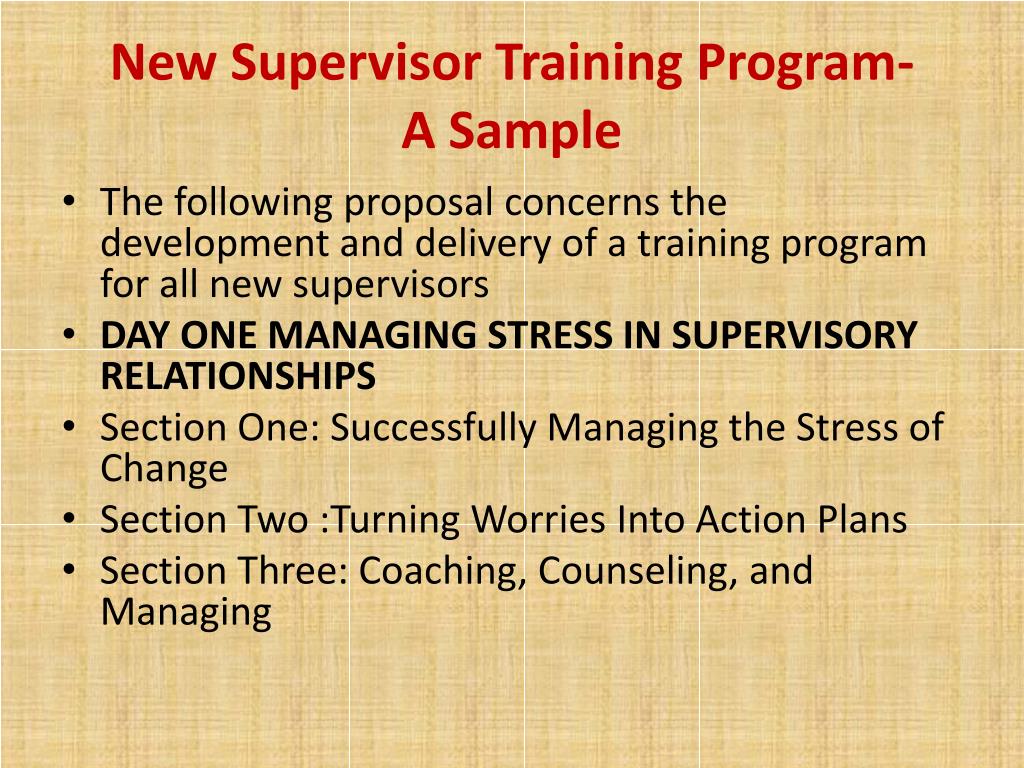 New Supervisor Training Program-
A Sample

• The following proposal concerns the development and delivery of a training program for all new supervisors
• DAY ONE MANAGING STRESS IN SUPERVISORY RELATIONSHIPS
• Section One: Successfully Managing the Stress of Change
• Section Two :Turning Worries Into Action Plans
• Section Three: Coaching, Counseling, and Managing